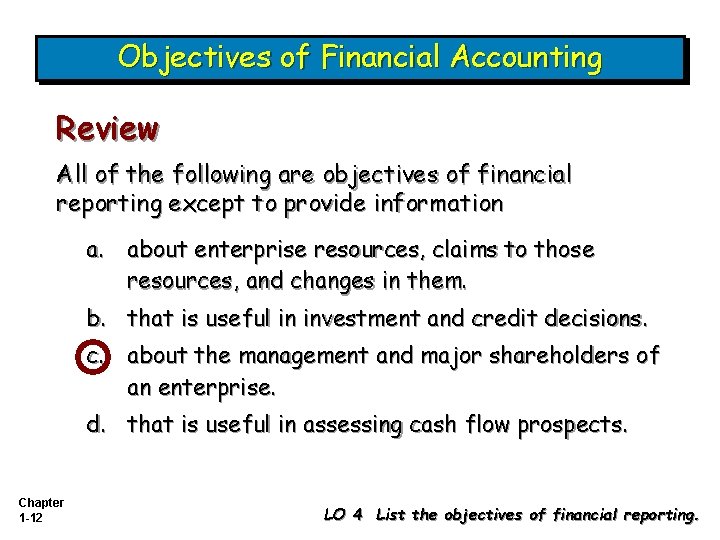 Objectives of Financial Accounting

Review

All of the following are objectives of financial reporting except to provide information

a. about enterprise resources, claims to those resources, and changes in them.

b. that is useful in investment and credit decisions.

c. about the management and major shareholders of an enterprise.

d. that is useful in assessing cash flow prospects.

Chapter 1-12

LO 4 List the objectives of financial reporting.